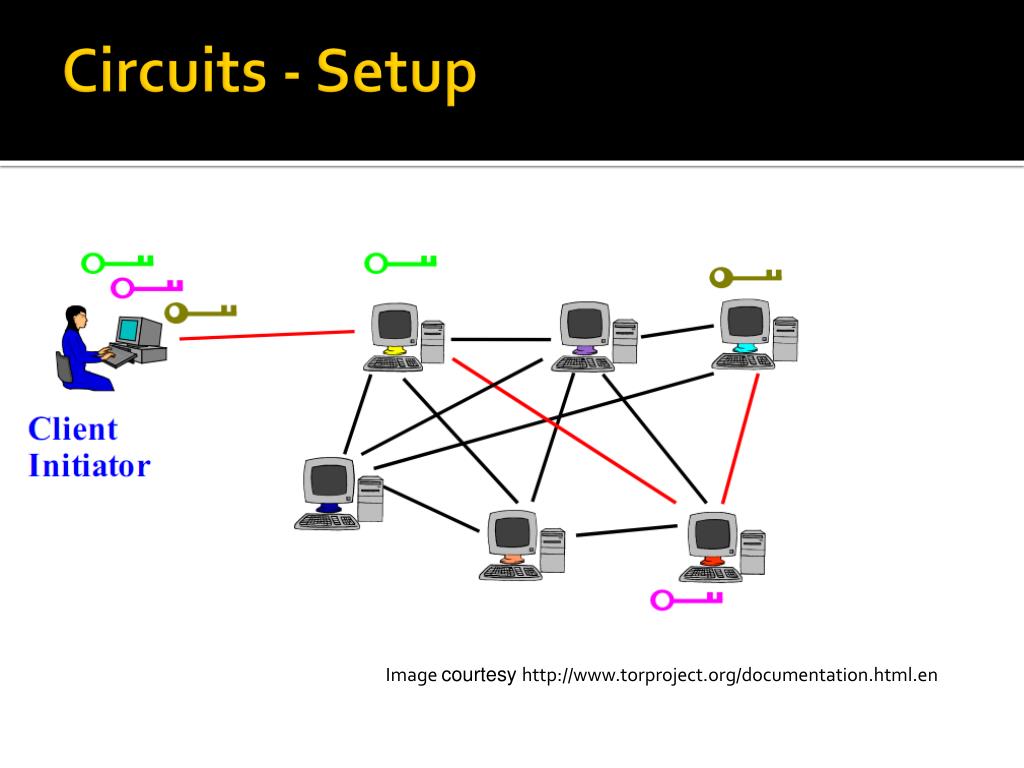 Circuits - Setup

Client Initiator

Image courtesy http://www.torproject.org/documentation.html.en